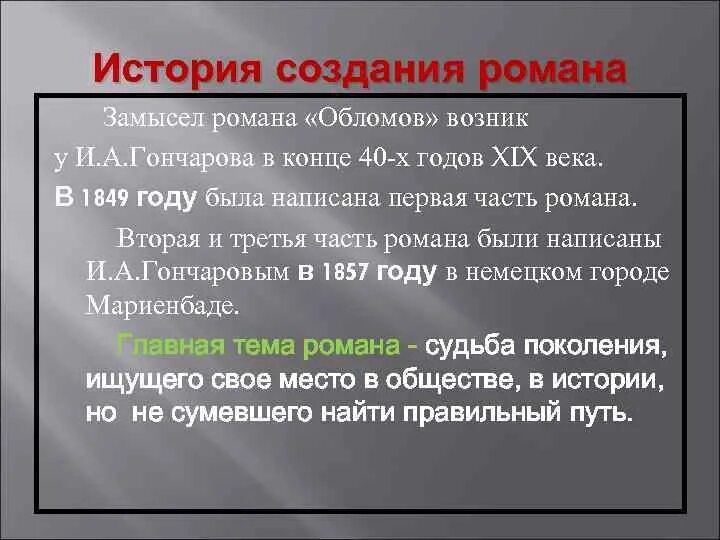 История создания романа

Замысел романа «Обломов» возник у И.А.Гончарова в конце 40-х годов XIX века.

В 1849 году была написана первая часть романа.

Вторая и третья часть романа были написаны И.А.Гончаровым в 1857 году в немецком городе Мариенбаде.

Главная тема романа - судьба поколения, ищущего свое место в обществе, в истории, но не сумевшего найти правильный путь.